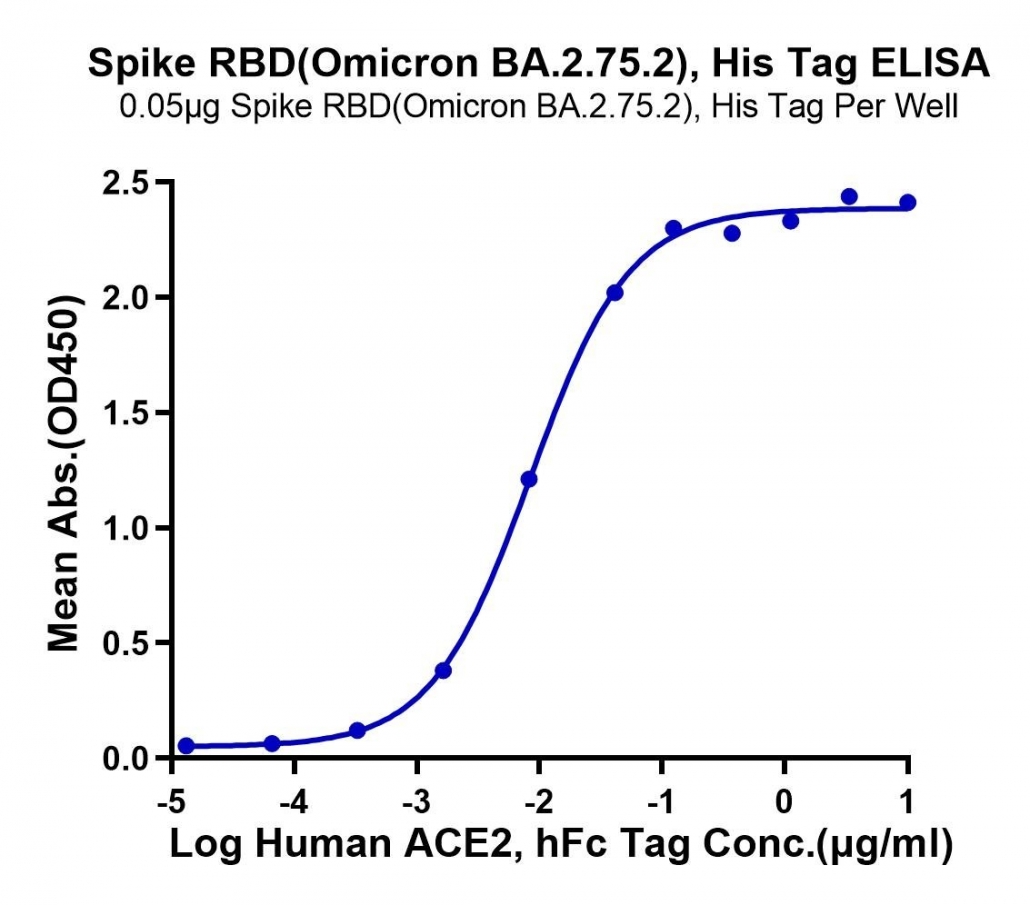 Spike RBD(Omicron BA.2.75.2), His Tag ELISA
0.05μg Spike RBD(Omicron BA.2.75.2), His Tag Per Well

Mean Abs.(OD450)

2.5
2.0
1.5
1.0
0.5
0.0

-5
-4
-3
-2
-1
0
1

Log Human ACE2, hFc Tag Conc.(μg/ml)